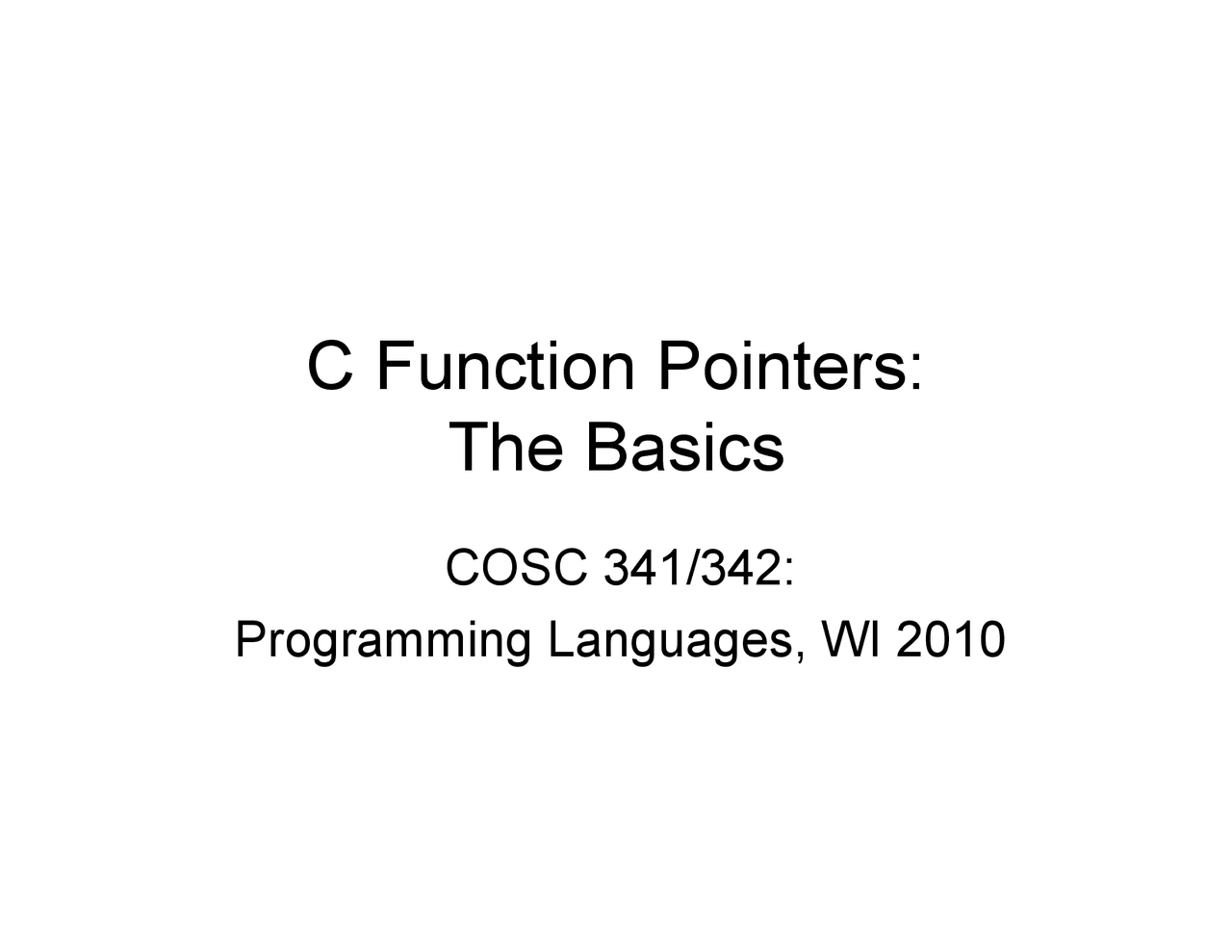 C Function Pointers:
The Basics

COSC 341/342:
Programming Languages, WI 2010